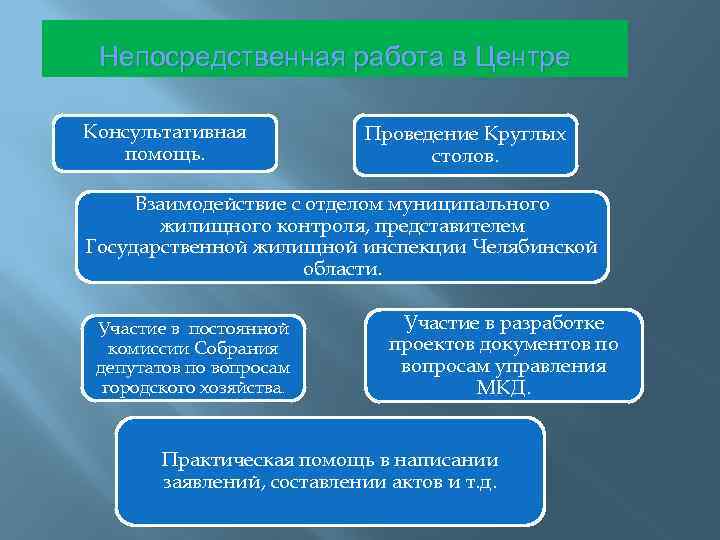 Непосредственная работа в Центре

Консультативная помощь.

Проведение Круглых столов.

Взаимодействие с отделом муниципального жилищного контроля, представителем Государственной жилищной инспекции Челябинской области.

Участие в постоянной комиссии Собрания депутатов по вопросам городского хозяйства.

Участие в разработке проектов документов по вопросам управления МКД.

Практическая помощь в написании заявлений, составлении актов и т.д.